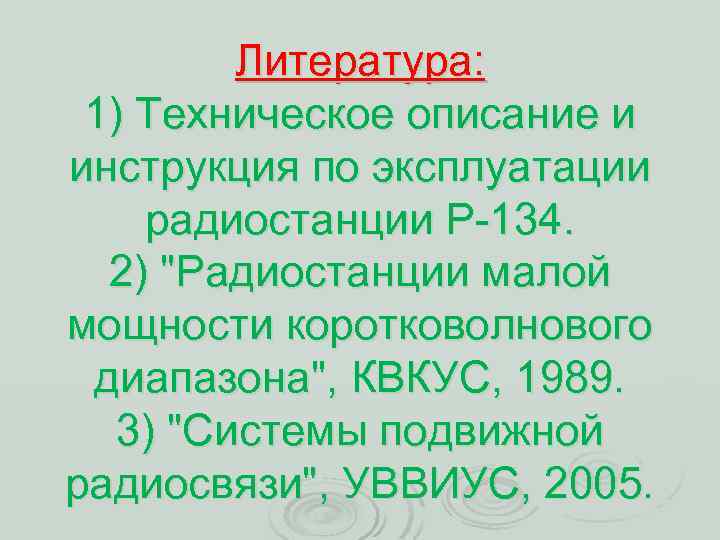 Литература:
1) Техническое описание и инструкция по эксплуатации радиостанции Р-134.
2) "Радиостанции малой мощности коротковолнового диапазона", КВКУС, 1989.
3) "Системы подвижной радиосвязи", УВВИУС, 2005.